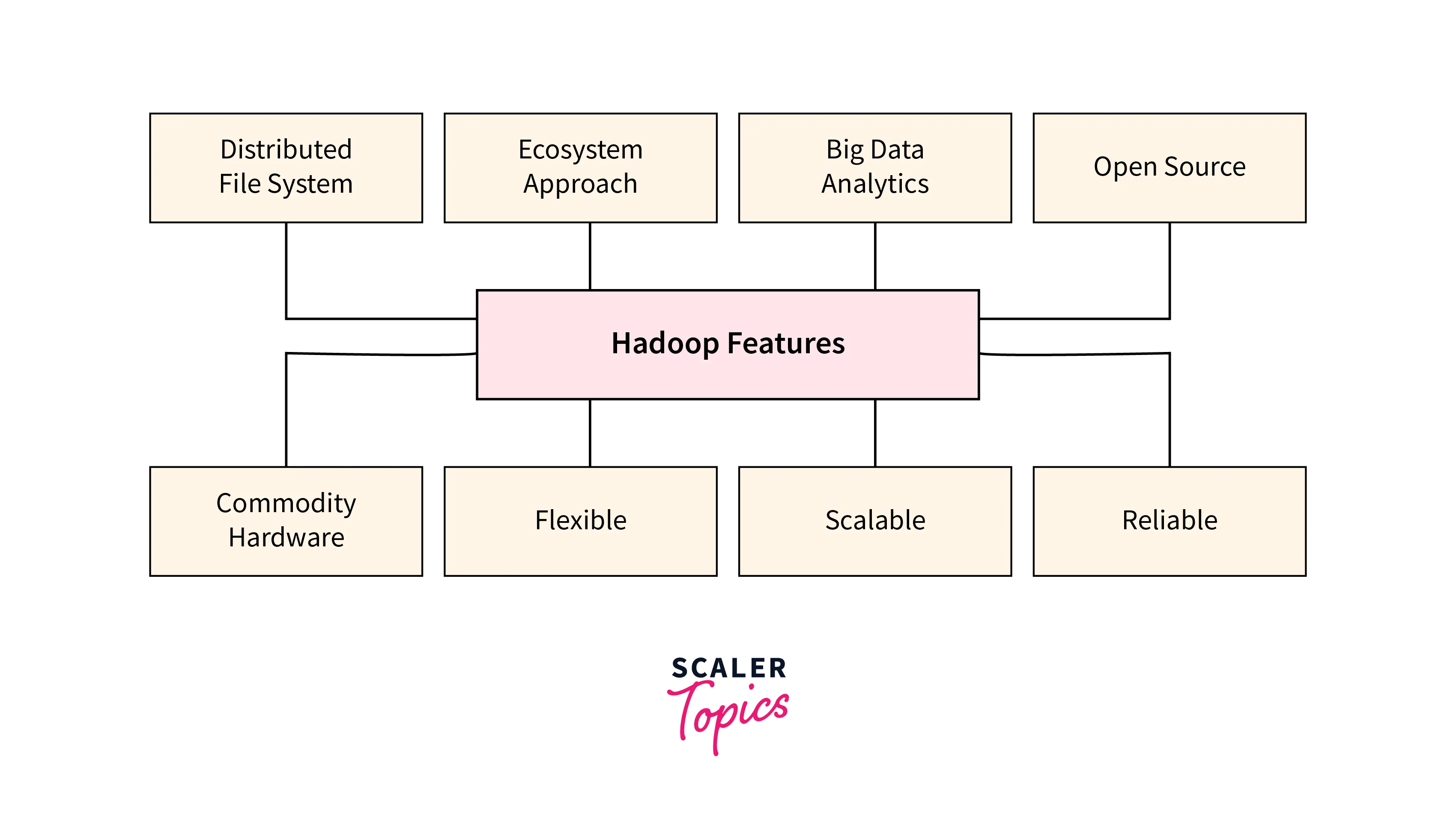 Distributed File System

Ecosystem Approach

Big Data Analytics

Open Source

Hadoop Features

Commodity Hardware

Flexible

Scalable

Reliable

SCALER Topics